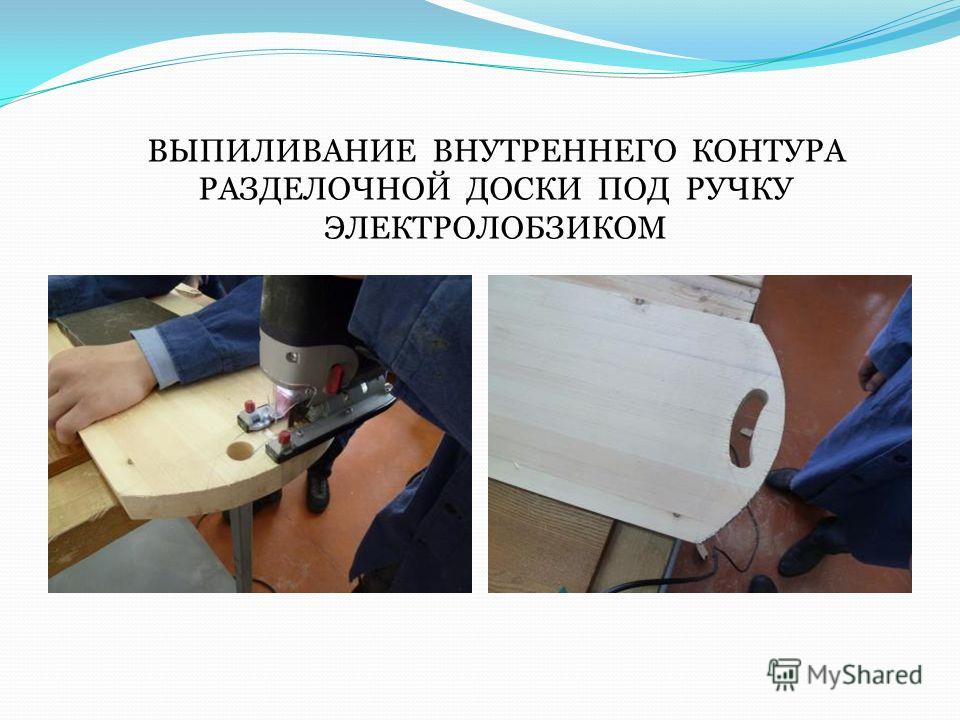 ВЫПИЛИВАНИЕ ВНУТРЕННЕГО КОНТУРА РАЗДЕЛОЧНОЙ ДОСКИ ПОД РУЧКУ ЭЛЕКТРОЛОБЗИКОМ

MyShared